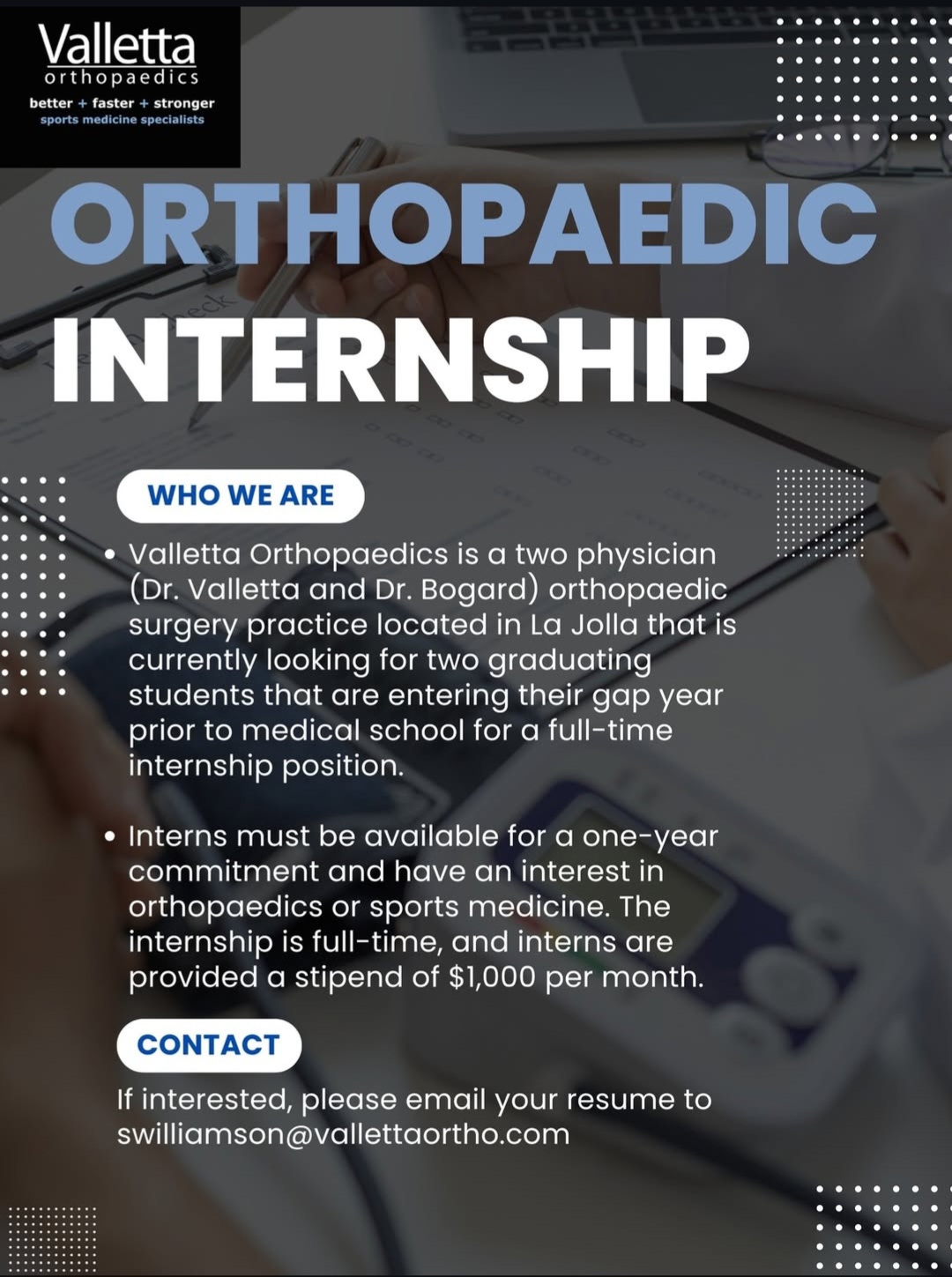 Valletta
orthopaedics
better + faster + stronger
sports medicine specialists

ORTHOPAEDIC
INTERNSHIP

WHO WE ARE

• Valletta Orthopaedics is a two physician (Dr. Valletta and Dr. Bogard) orthopaedic surgery practice located in La Jolla that is currently looking for two graduating students that are entering their gap year prior to medical school for a full-time internship position.

• Interns must be available for a one-year commitment and have an interest in orthopaedics or sports medicine. The internship is full-time, and interns are provided a stipend of $1,000 per month.

CONTACT

If interested, please email your resume to swilliamson@vallettaortho.com